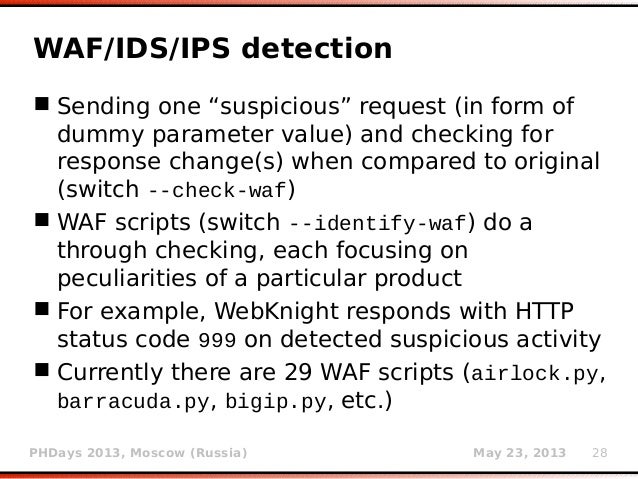 WAF/IDS/IPS detection

■ Sending one “suspicious” request (in form of dummy parameter value) and checking for response change(s) when compared to original (switch --check-waf)

■ WAF scripts (switch --identify-waf) do a through checking, each focusing on peculiarities of a particular product

■ For example, WebKnight responds with HTTP status code 999 on detected suspicious activity

■ Currently there are 29 WAF scripts (airlock.py, barracuda.py, bigip.py, etc.)

PHDays 2013, Moscow (Russia)

May 23, 2013

28